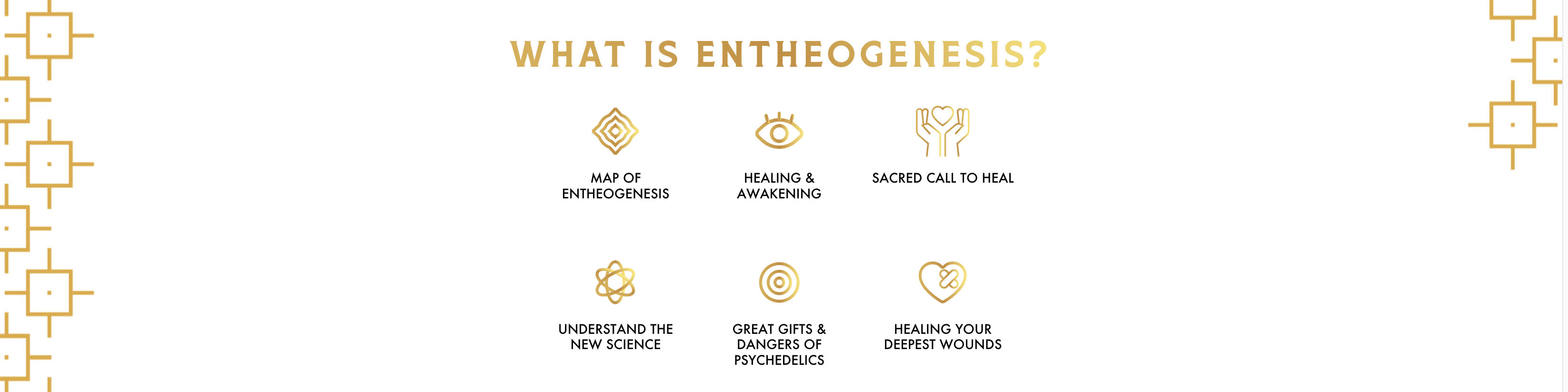 WHAT IS ENTHEOGENESIS?

MAP OF ENTHEOGENESIS

HEALING & AWAKENING

SACRED CALL TO HEAL

UNDERSTAND THE NEW SCIENCE

GREAT GIFTS & DANGERS OF PSYCHEDELICS

HEALING YOUR DEEPEST WOUNDS